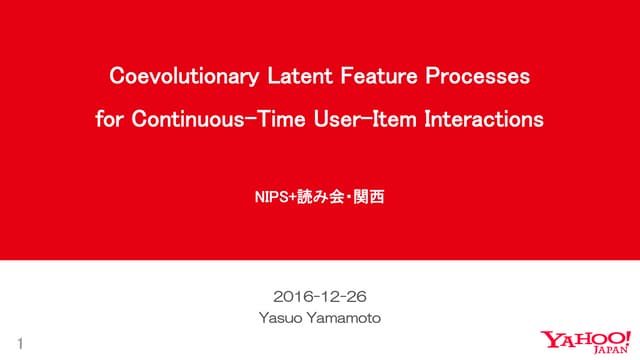 Coevolutionary Latent Feature Processes for Continuous-Time User-Item Interactions

NIPS+読み会・関西

2016-12-26
Yasuo Yamamoto

1

YAHOO! JAPAN